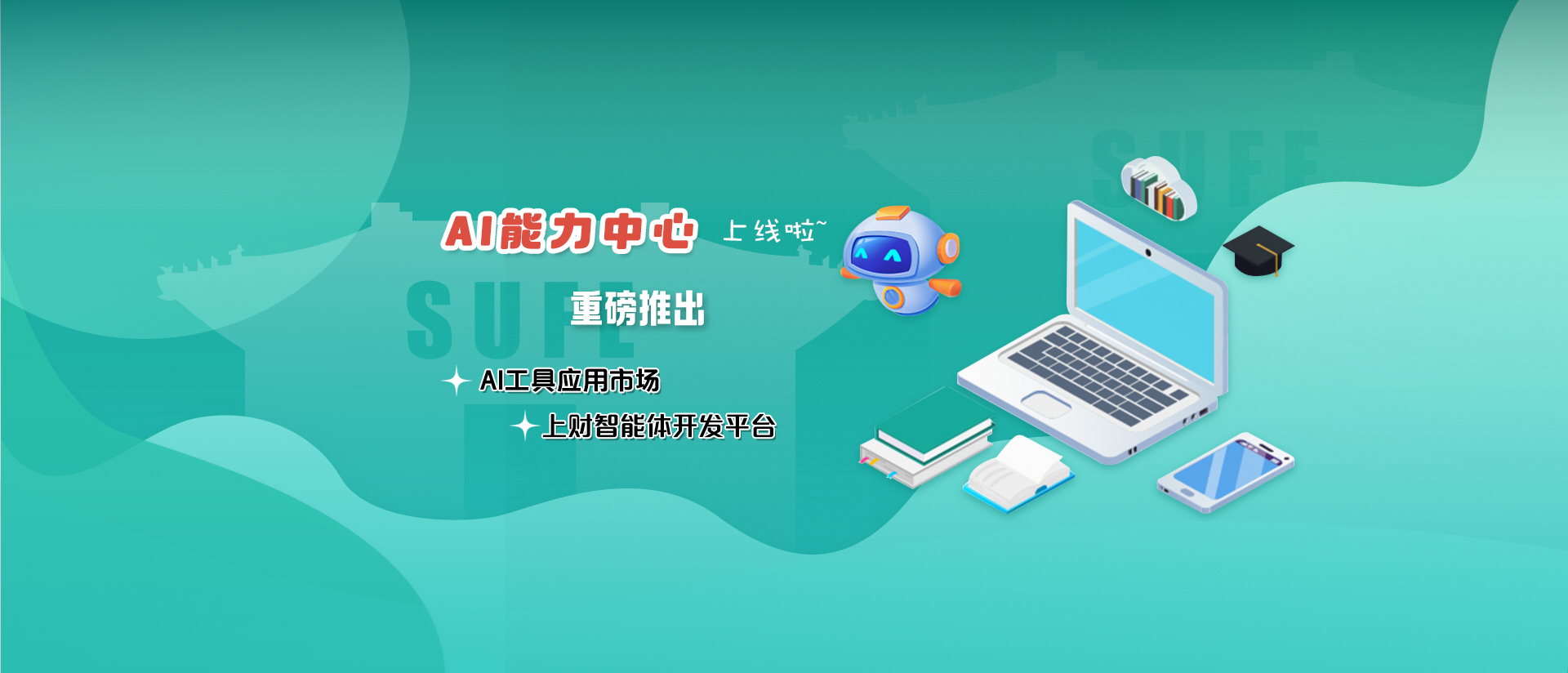 AI能力中心 上线啦~

SUFE

重磅推出

AI工具应用市场

上财智能体开发平台

SUFE